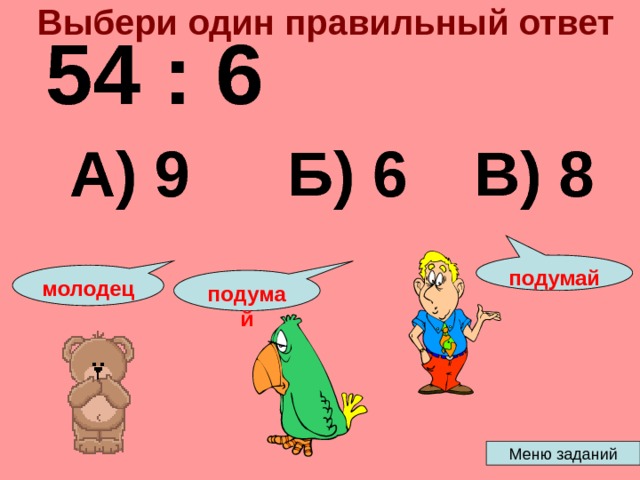 Выбери один правильный ответ

54 : 6

А) 9

Б) 6

В) 8

молодец

подумай

подумай

Меню заданий